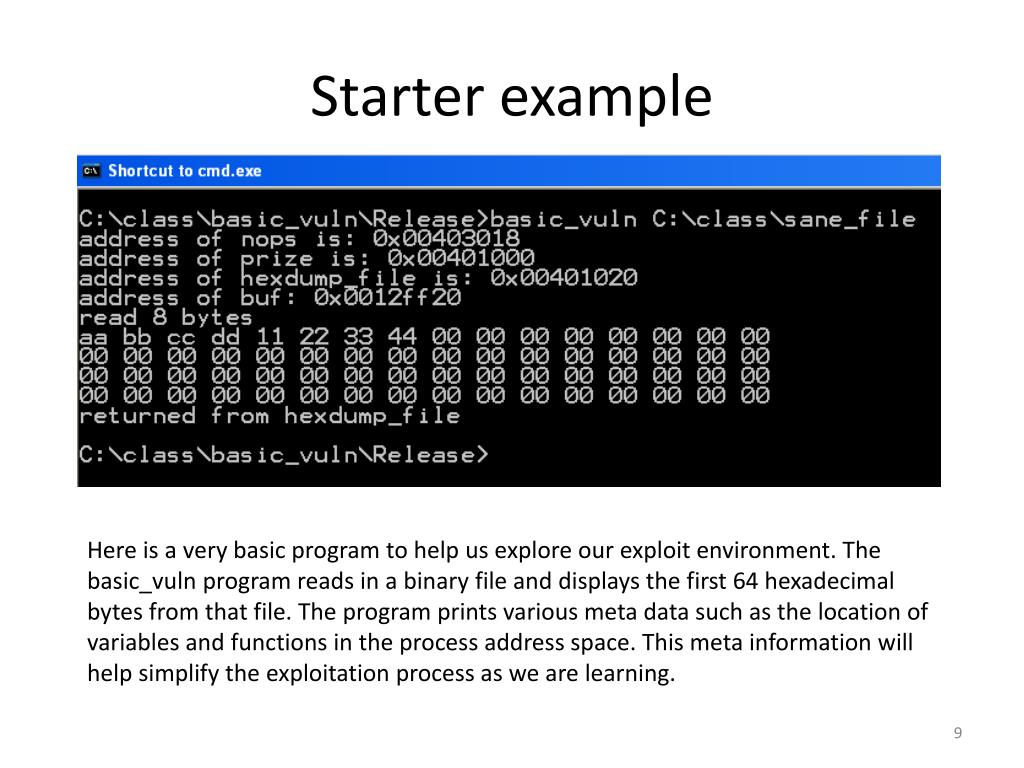 Starter example

Shortcut to cmd.exe

C:\class\basic_vuln\Release>basic_vuln C:\class\sane_file
address of nops is: 0x00403018
address of prize is: 0x00401000
address of hexdump_file is: 0x00401020
address of buf: 0x0012ff20
read 8 bytes
aa bb cc dd 11 22 33 44 00 00 00 00 00 00 00 00
00 00 00 00 00 00 00 00 00 00 00 00 00 00 00 00
00 00 00 00 00 00 00 00 00 00 00 00 00 00 00 00
00 00 00 00 00 00 00 00 00 00 00 00 00 00 00 00
returned from hexdump_file

C:\class\basic_vuln\Release>

Here is a very basic program to help us explore our exploit environment. The basic_vuln program reads in a binary file and displays the first 64 hexadecimal bytes from that file. The program prints various meta data such as the location of variables and functions in the process address space. This meta information will help simplify the exploitation process as we are learning.

9